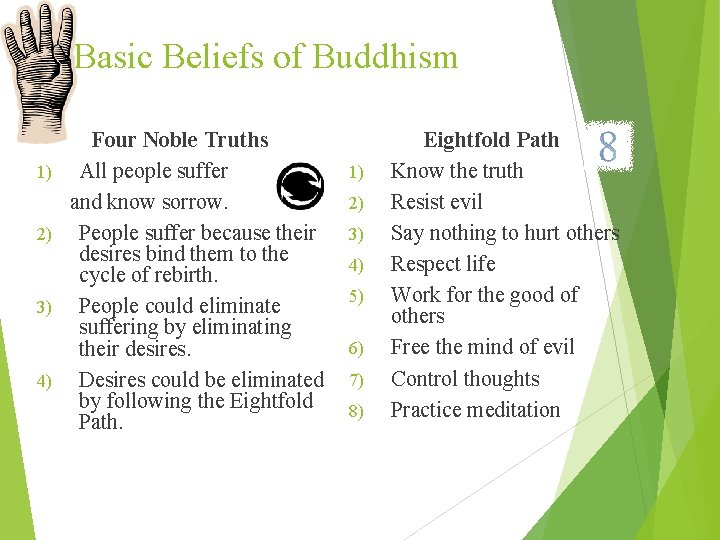 Basic Beliefs of Buddhism

Four Noble Truths

1) All people suffer and know sorrow.

2) People suffer because their desires bind them to the cycle of rebirth.

3) People could eliminate suffering by eliminating their desires.

4) Desires could be eliminated by following the Eightfold Path.

Eightfold Path

8

1) Know the truth

2) Resist evil

3) Say nothing to hurt others

4) Respect life

5) Work for the good of others

6) Free the mind of evil

7) Control thoughts

8) Practice meditation